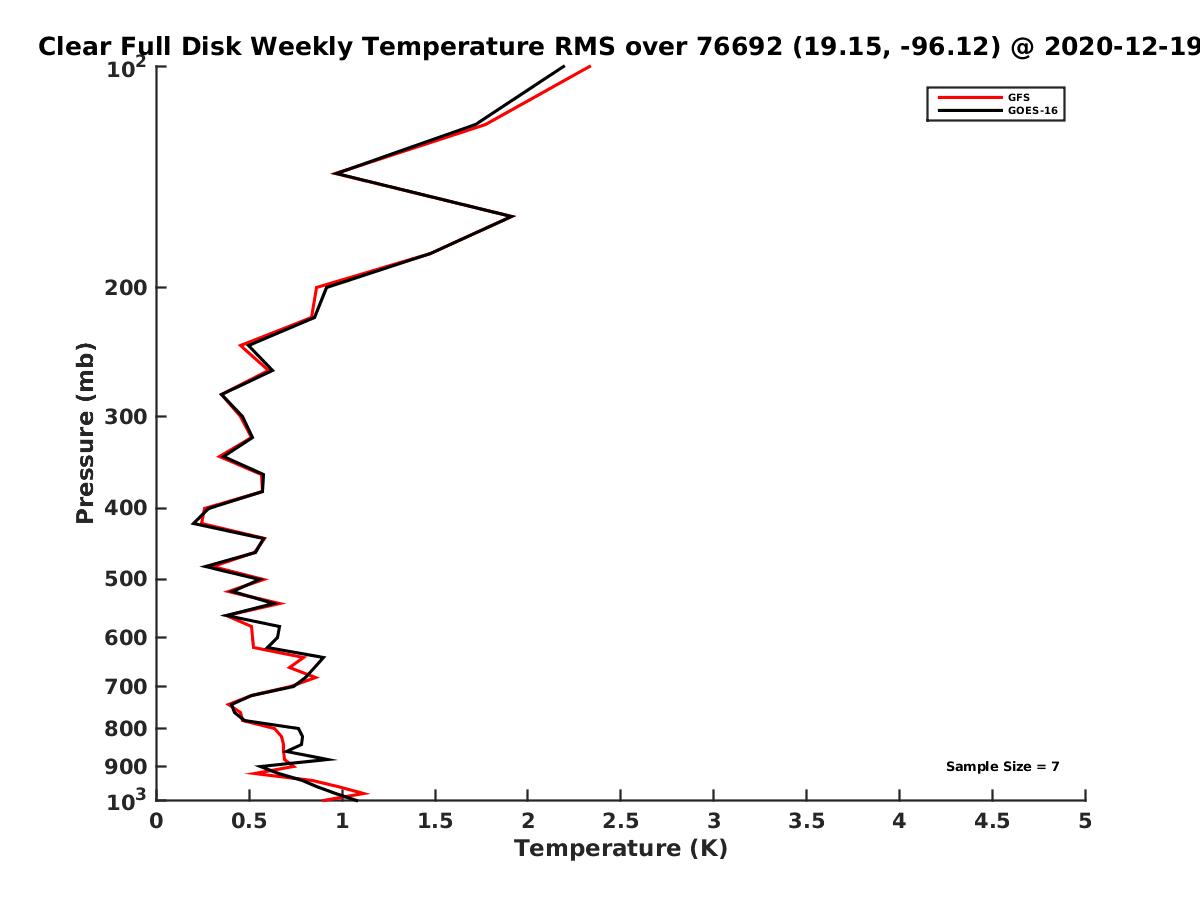 Clear Full Disk Weekly Temperature RMS over 76692 (19.15, -96.12) @ 2020-12-19

GFS
GOES-16

Pressure (mb)

$10^2$
200
300
400
500
600
700
800
900
$10^3$

Sample Size = 7

0 0.5 1 1.5 2 2.5 3 3.5 4 4.5 5

Temperature (K)